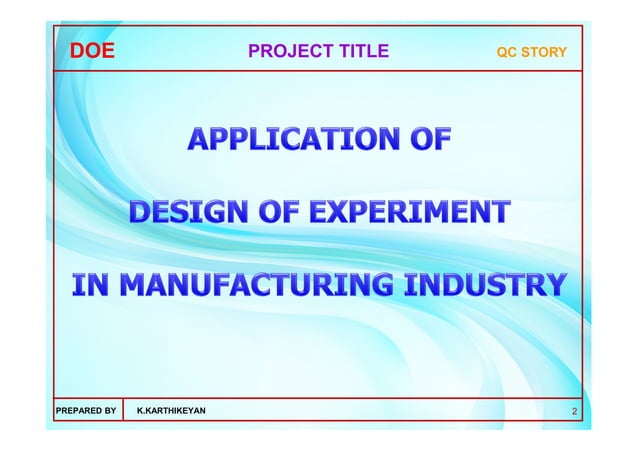 DOE PROJECT TITLE QC STORY

APPLICATION OF

DESIGN OF EXPERIMENT

IN MANUFACTURING INDUSTRY

PREPARED BY K.KARTHIKEYAN 2